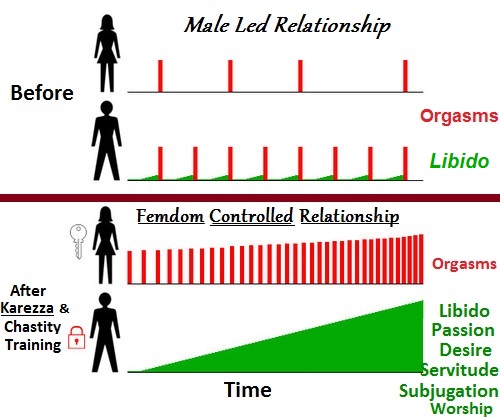 Male Led Relationship

Before

Orgasms

Libido

Femdom Controlled Relationship

Orgasms

After Karezza & Chastity Training

Libido
Passion
Desire
Servitude
Subjugation
Worship

Time